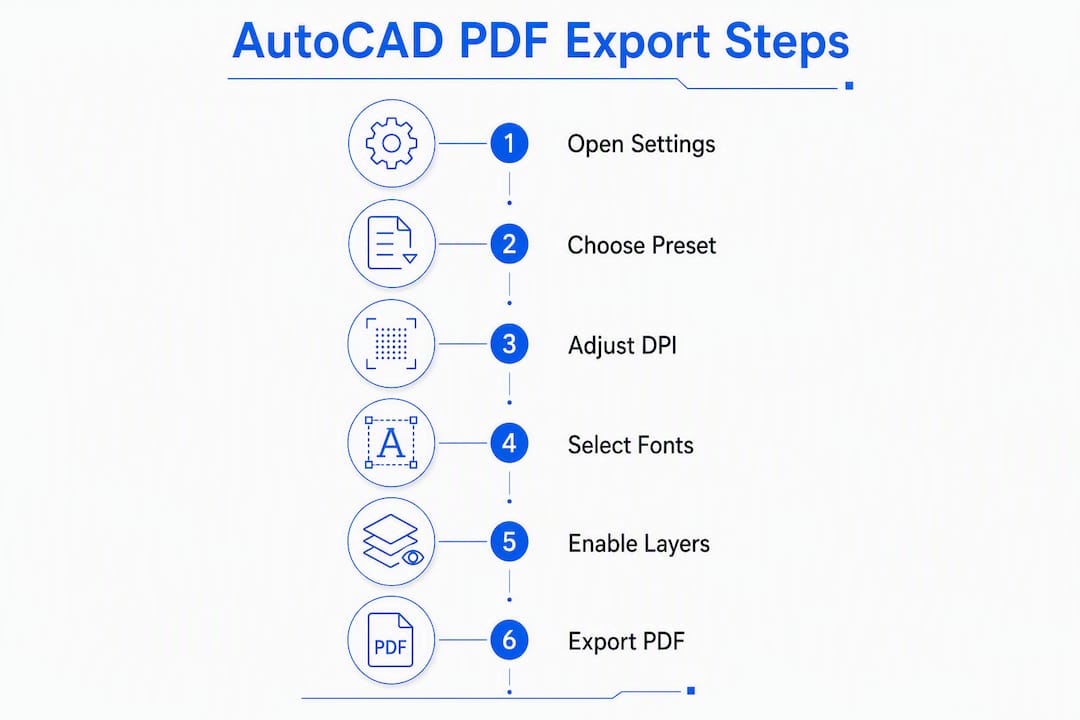 AutoCAD PDF Export Steps

1 Open Settings

2 Choose Preset

3 Adjust DPI

A

4 Select Fonts

5 Enable Layers

PDF

6 Export PDF